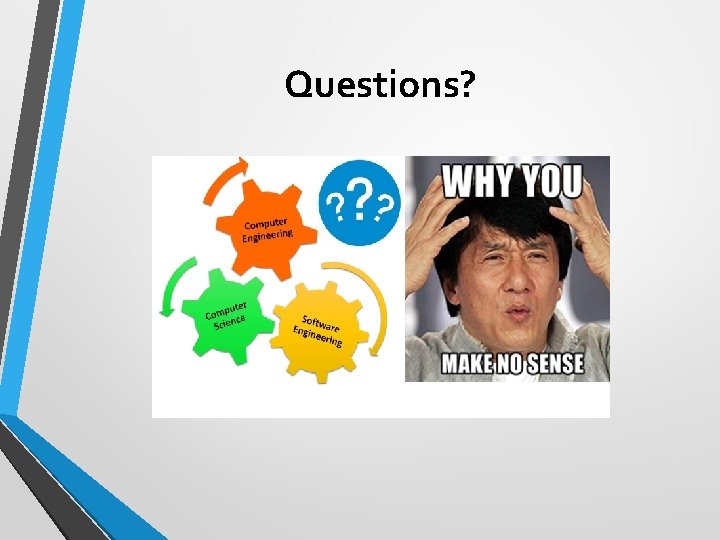 Questions?

Computer Engineering

???

Computer Science

Software Engineering

WHY YOU

MAKE NO SENSE